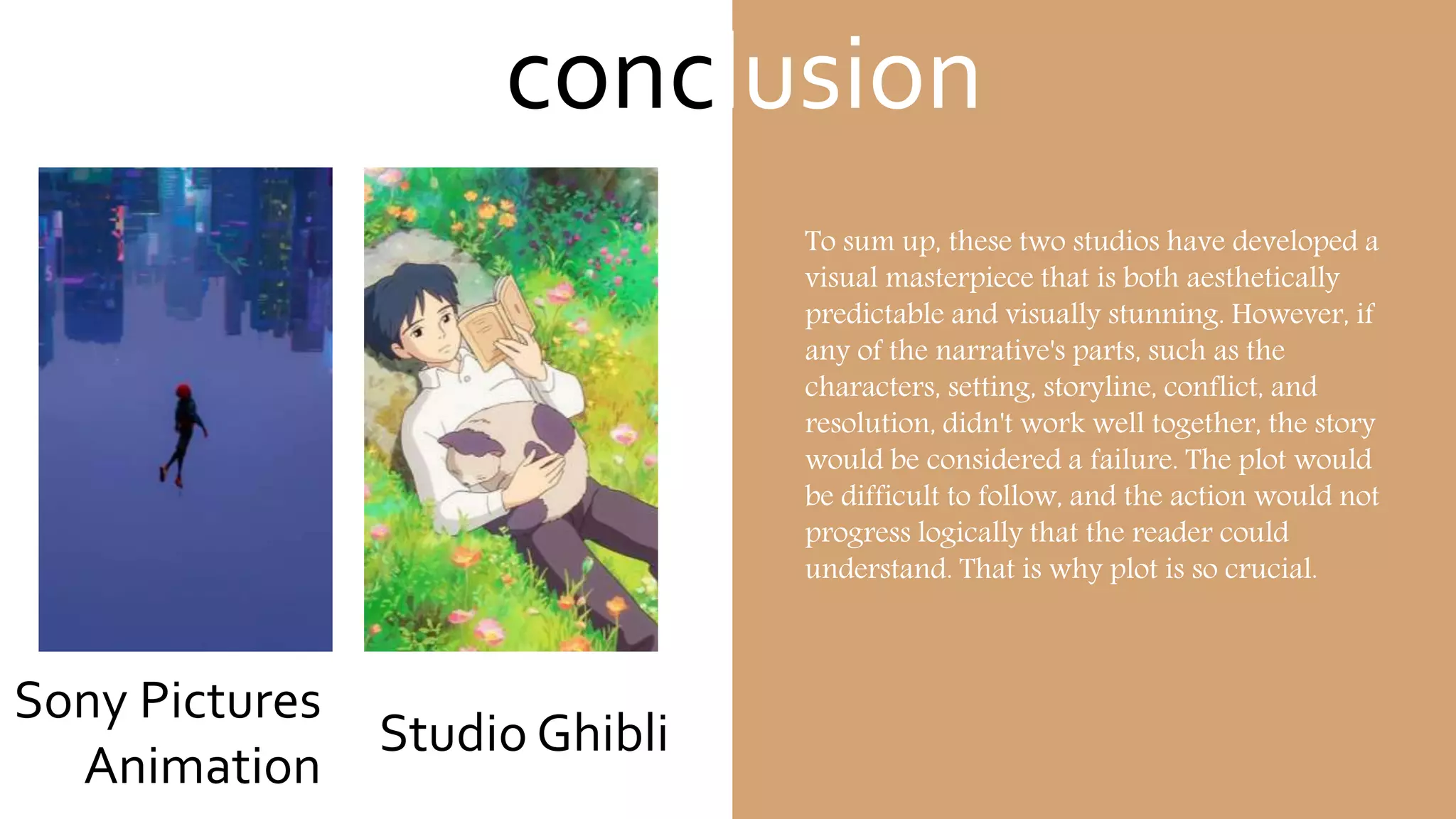 conclusion

Sony Pictures Animation

Studio Ghibli

To sum up, these two studios have developed a visual masterpiece that is both aesthetically predictable and visually stunning. However, if any of the narrative's parts, such as the characters, setting, storyline, conflict, and resolution, didn't work well together, the story would be considered a failure. The plot would be difficult to follow, and the action would not progress logically that the reader could understand. That is why plot is so crucial.